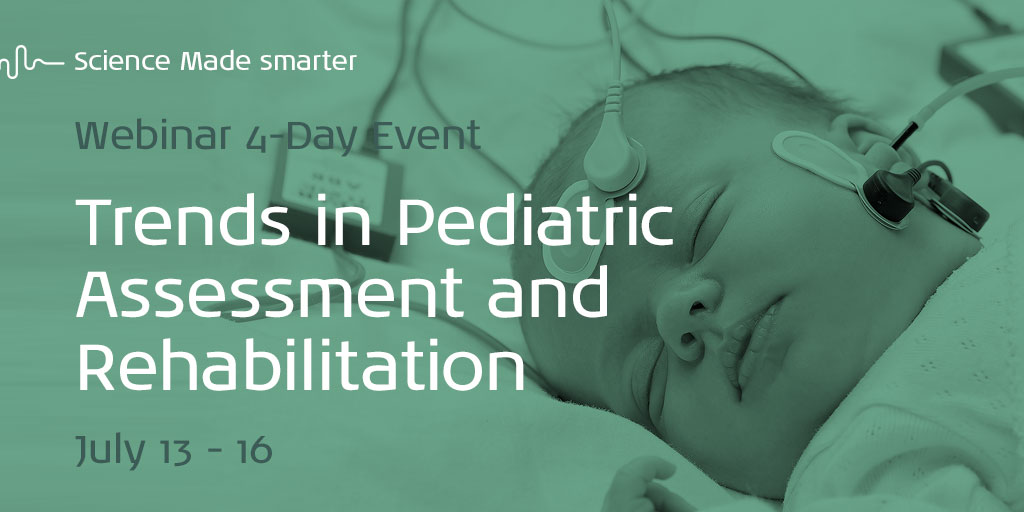 Science Made smarter

Webinar 4-Day Event

Trends in Pediatric Assessment and Rehabilitation

July 13 - 16